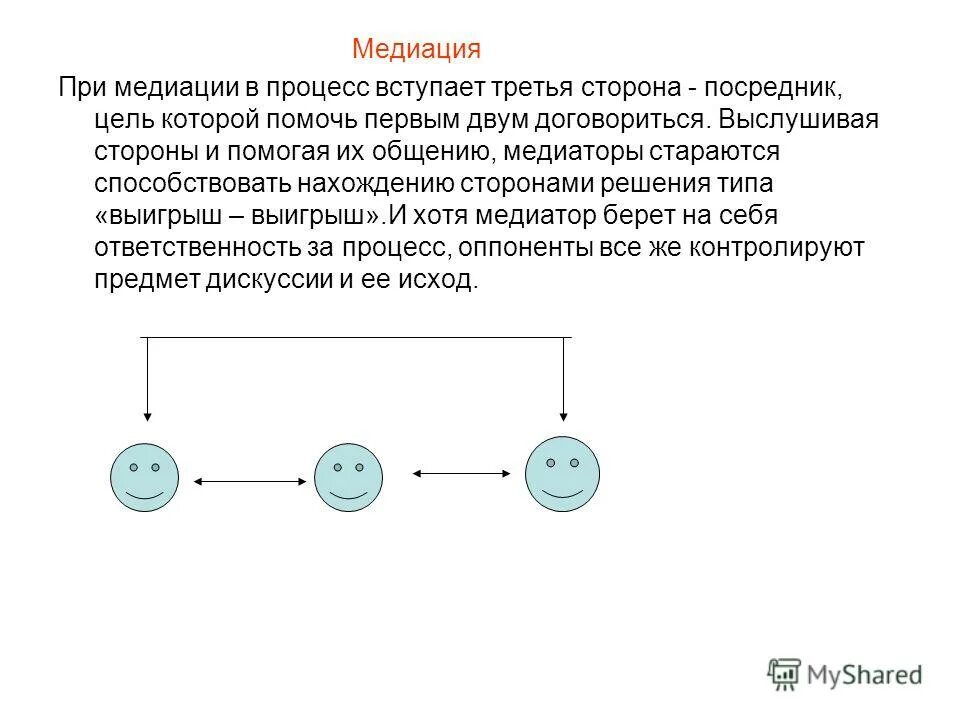 Медиация

При медиации в процесс вступает третья сторона - посредник, цель которой помочь первым двум договориться. Выслушивая стороны и помогая их общению, медиаторы стараются способствовать нахождению сторонами решения типа «выигрыш – выигрыш».И хотя медиатор берет на себя ответственность за процесс, оппоненты все же контролируют предмет дискуссии и ее исход.

MyShared